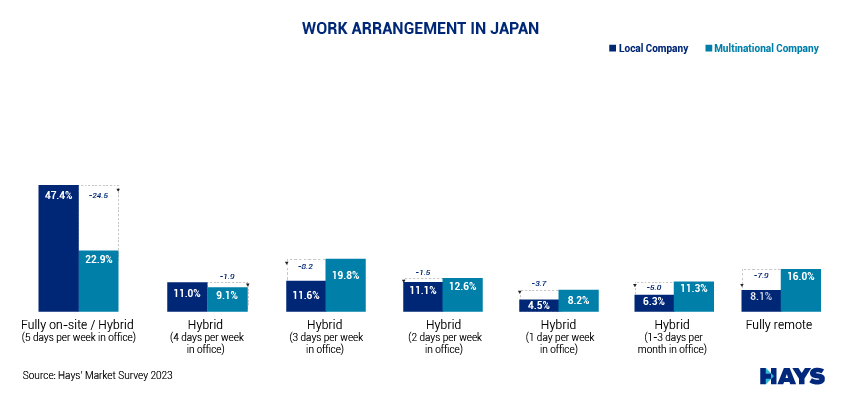 WORK ARRANGEMENT IN JAPAN

Local Company
Multinational Company

47.4%
-24.5
22.9%
Fully on-site / Hybrid
(5 days per week in office)

11.0%
-1.9
9.1%
Hybrid
(4 days per week in office)

-8.2
11.6%
19.8%
Hybrid
(3 days per week in office)

-1.5
11.1%
12.6%
Hybrid
(2 days per week in office)

-3.7
4.5%
8.2%
Hybrid
(1 day per week in office)

-5.0
6.3%
11.3%
Hybrid
(1-3 days per month in office)

-7.9
8.1%
16.0%
Fully remote

Source: Hays' Market Survey 2023

HAYS